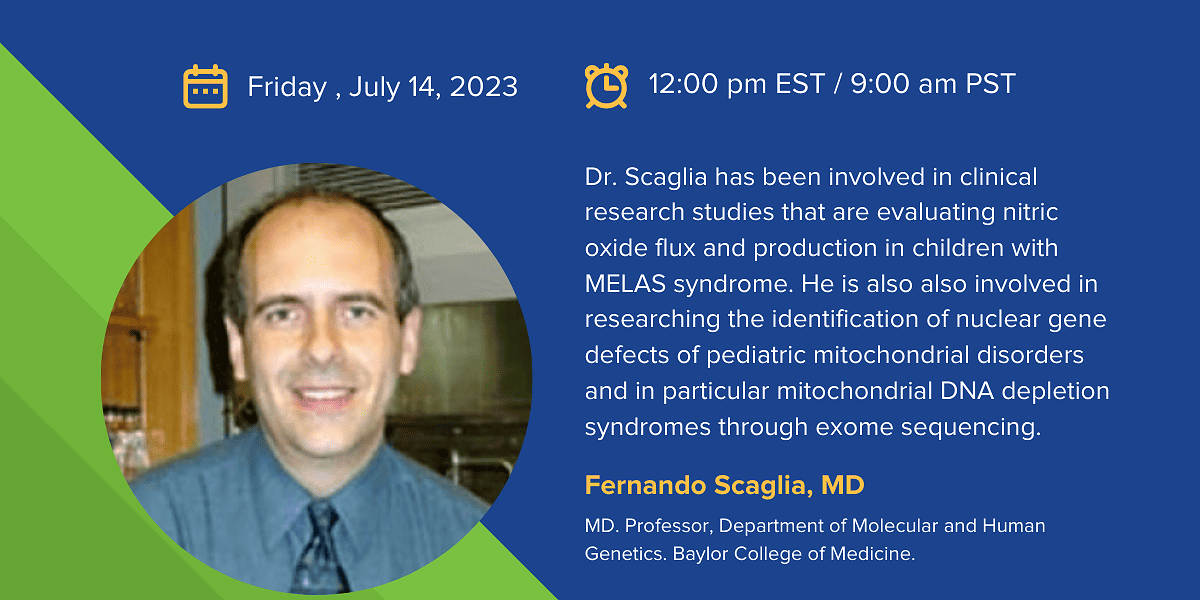 Friday , July 14, 2023

12:00 pm EST / 9:00 am PST

Dr. Scaglia has been involved in clinical research studies that are evaluating nitric oxide flux and production in children with MELAS syndrome. He is also also involved in researching the identification of nuclear gene defects of pediatric mitochondrial disorders and in particular mitochondrial DNA depletion syndromes through exome sequencing.

Fernando Scaglia, MD

MD. Professor, Department of Molecular and Human Genetics. Baylor College of Medicine.